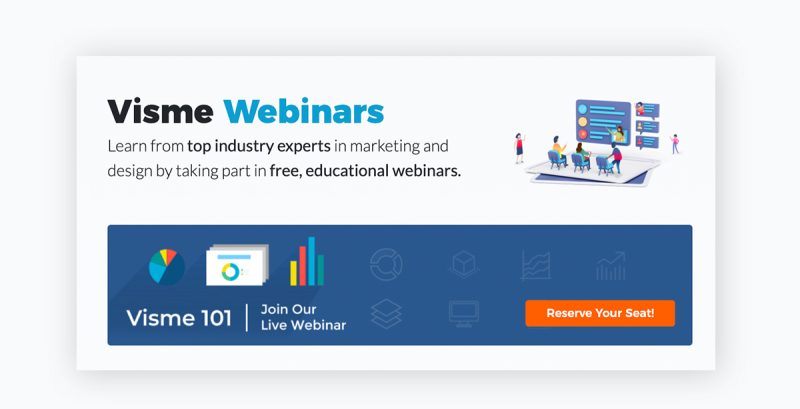 Visme Webinars

Learn from top industry experts in marketing and design by taking part in free, educational webinars.

Visme 101 | Join Our Live Webinar

Reserve Your Seat!